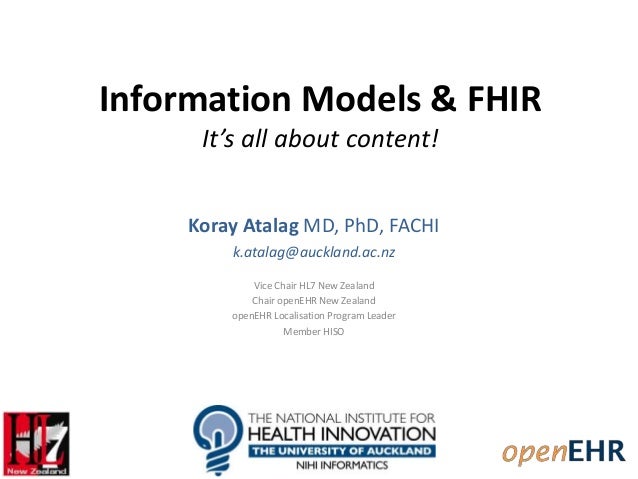 Information Models & FHIR

It's all about content!

Koray Atalag MD, PhD, FACHI

k.atalag@auckland.ac.nz

Vice Chair HL7 New Zealand
Chair openEHR New Zealand
openEHR Localisation Program Leader
Member HISO

HL7 New Zealand

THE NATIONAL INSTITUTE FOR HEALTH INNOVATION
THE UNIVERSITY OF AUCKLAND
NIHI INFORMATICS

openEHR